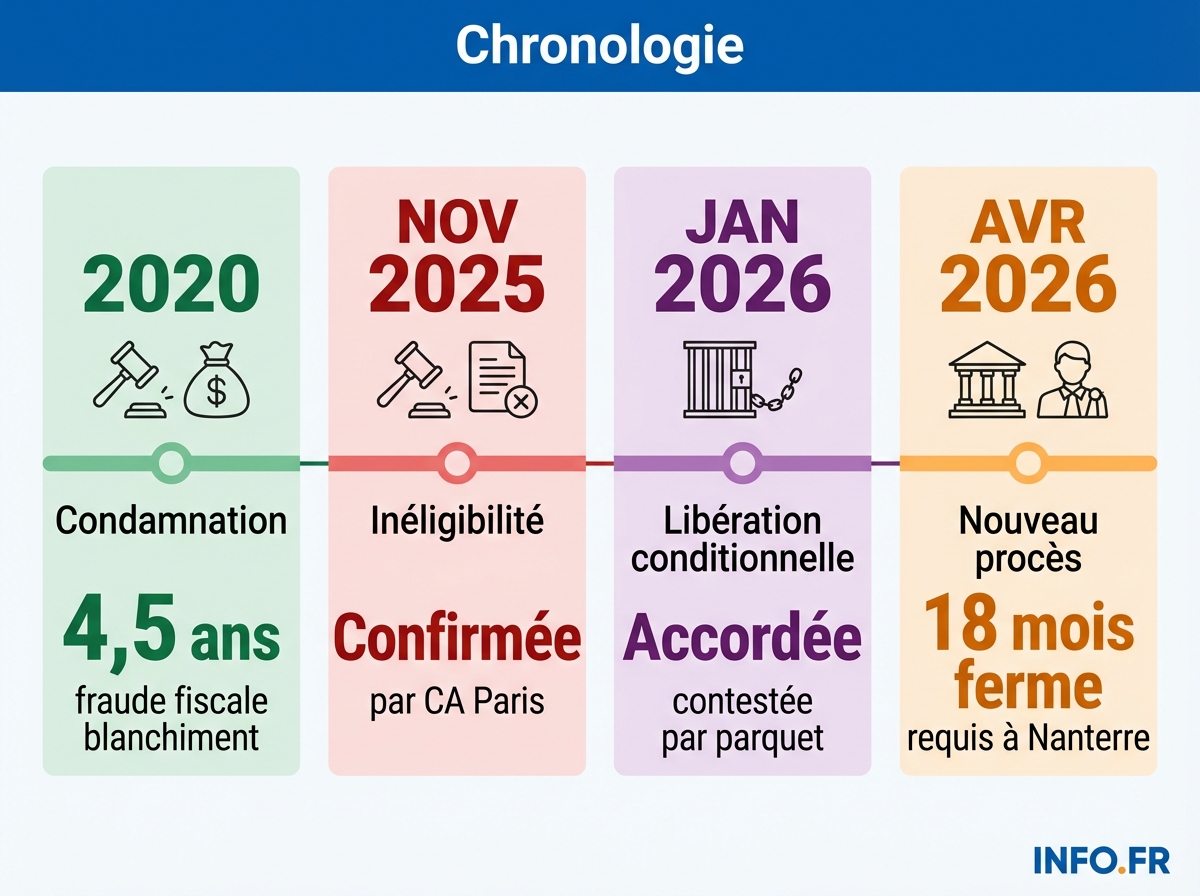 Chronologie

2020

Condamnation

4,5 ans

fraude fiscale blanchiment

NOV 2025

Inéligibilité

Confirmée

par CA Paris

JAN 2026

Libération conditionnelle

Accordée

contestée par parquet

AVR 2026

Nouveau procès

18 mois ferme

requis à Nanterre

INFO.FR